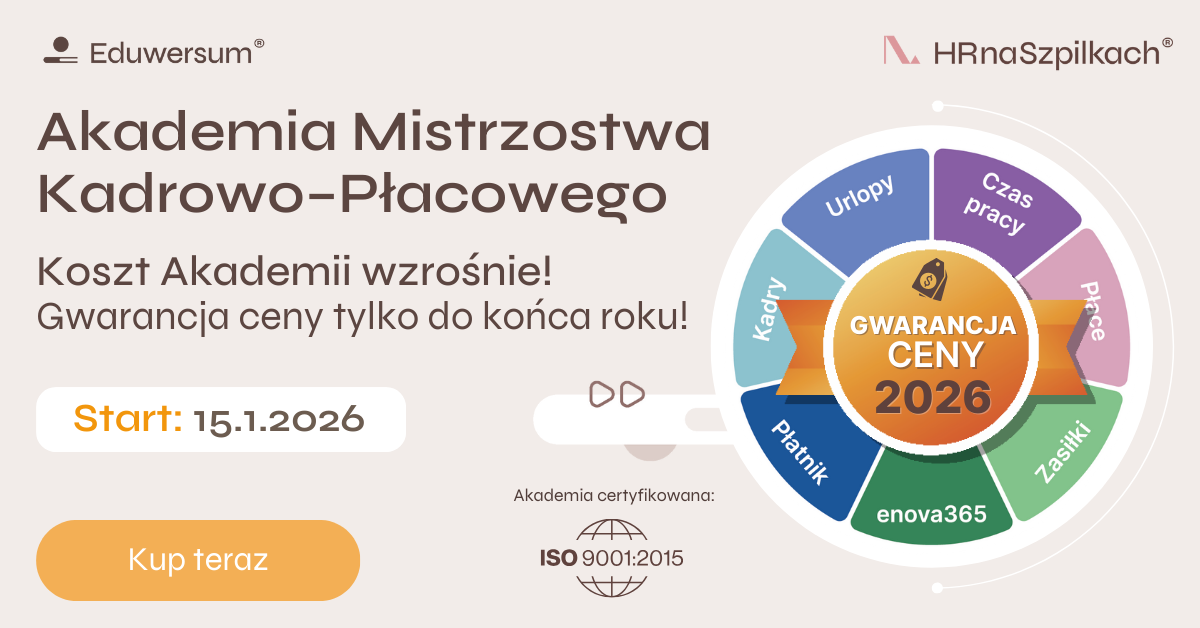 Eduwersum®

HRnaSzpilkach®

Akademia Mistrzostwa Kadrowo-Płacowego

Koszt Akademii wzrośnie!
Gwarancja ceny tylko do końca roku!

Start: 15.1.2026

Kup teraz

Akademia certyfikowana:

ISO 9001:2015

Urlopy

Czas pracy

Płace

Zasiłki

enova365

Płatnik

Kadry

GWARANCJA CENY 2026